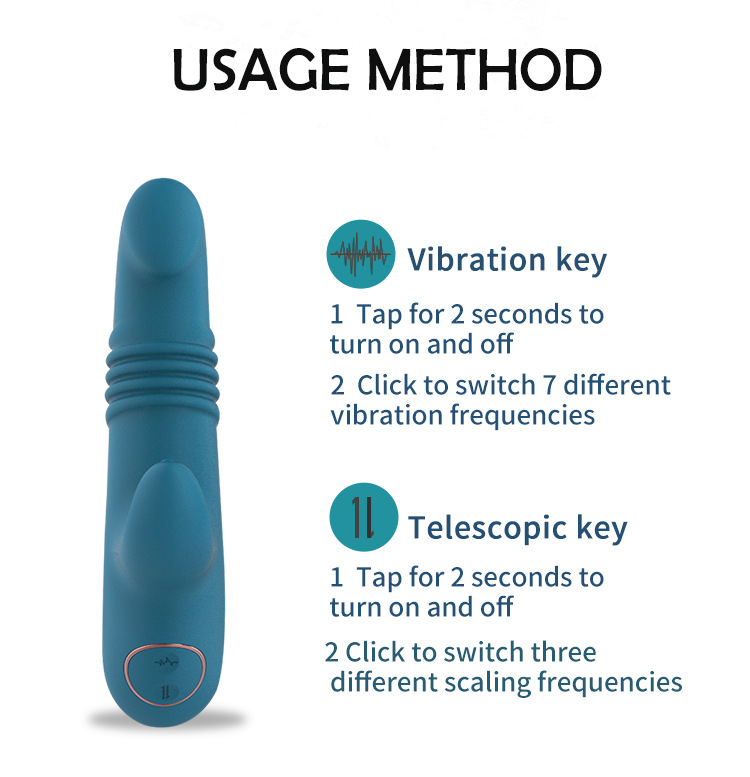 USAGE METHOD

Vibration key

1 Tap for 2 seconds to turn on and off

2 Click to switch 7 different vibration frequencies

Telescopic key

1 Tap for 2 seconds to turn on and off

2 Click to switch three different scaling frequencies